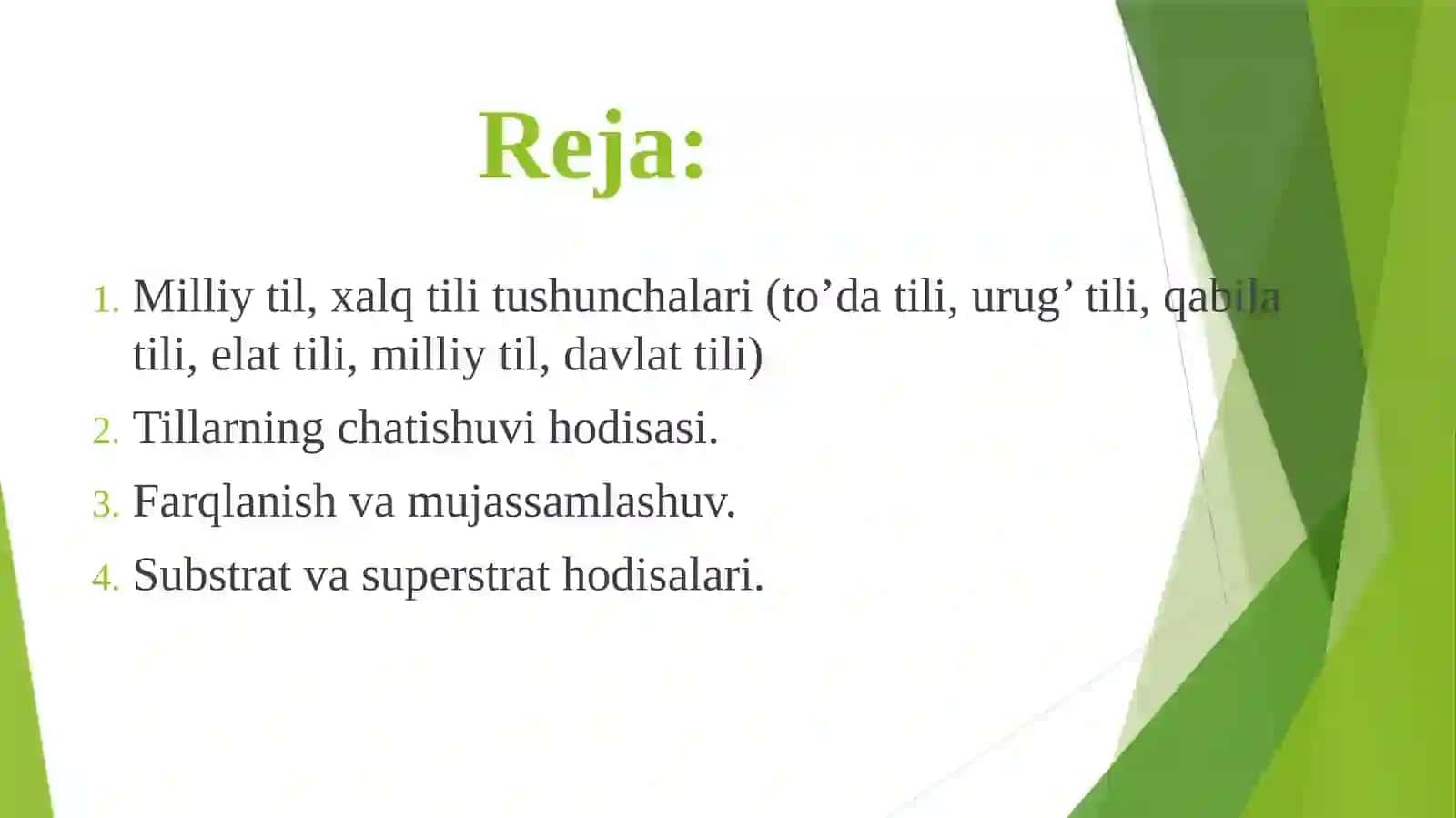 Reja:

1. Milliy til, xalq tili tushunchalari (to’da tili, urug’ tili, qabila tili, elat tili, milliy til, davlat tili)
2. Tillarning chatishuvi hodisasi.
3. Farqlanish va mujassamlashuv.
4. Substrat va superstrat hodisalari.